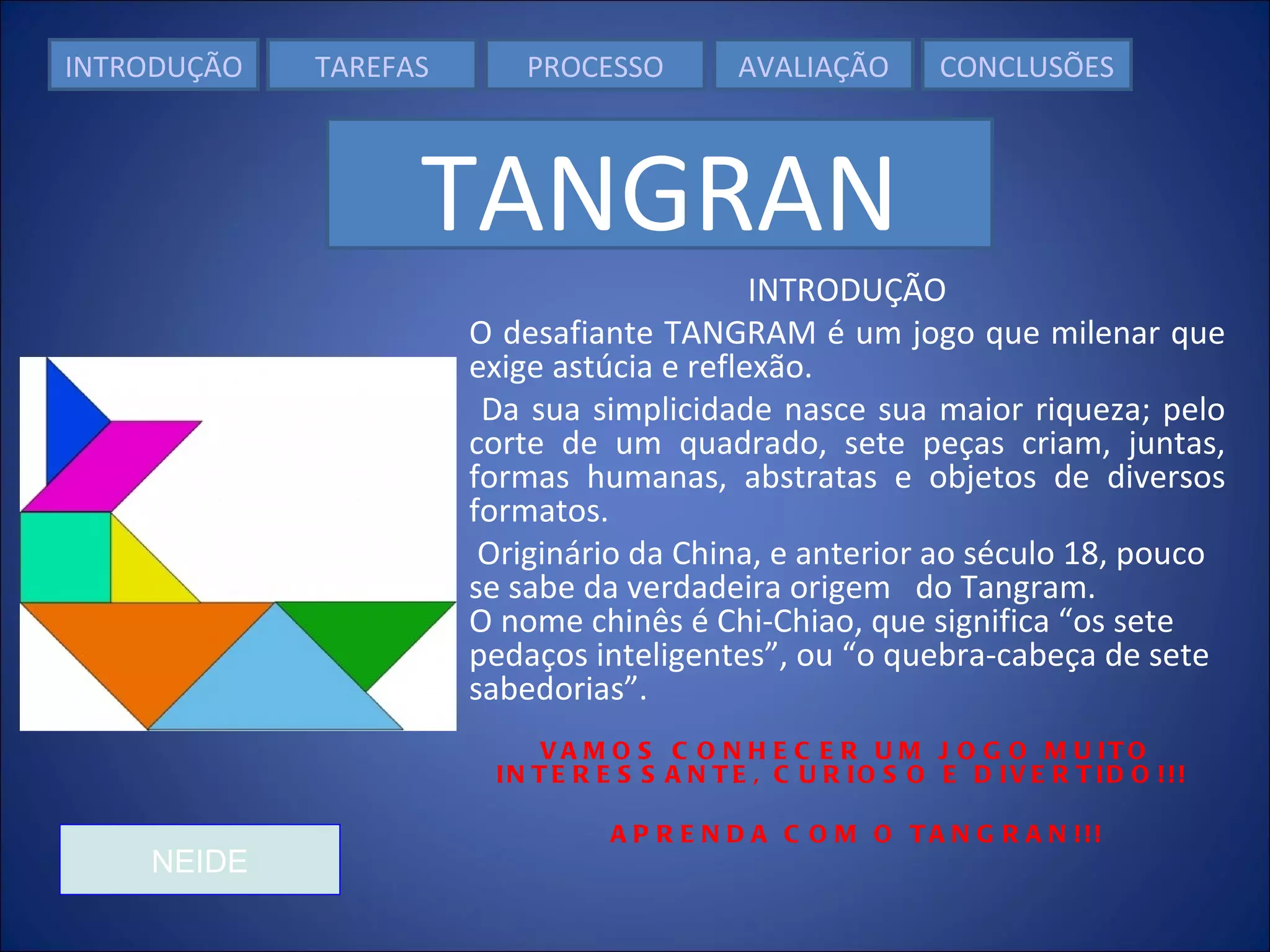 INTRODUÇÃO TAREFAS PROCESSO AVALIAÇÃO CONCLUSÕES

TANGRAN

INTRODUÇÃO

O desafiante TANGRAM é um jogo que milenar que exige astúcia e reflexão.

Da sua simplicidade nasce sua maior riqueza; pelo corte de um quadrado, sete peças criam, juntas, formas humanas, abstratas e objetos de diversos formatos.

Originário da China, e anterior ao século 18, pouco se sabe da verdadeira origem do Tangram.
O nome chinês é Chi-Chiao, que significa “os sete pedaços inteligentes”, ou “o quebra-cabeça de sete sabedorias”.

VAMOS CONHECER UM JOGO MUITO INTERESSANTE, CURIOSO E DIVERTIDO!!!

APRENDA COM O TANGRAN!!!

NEIDE